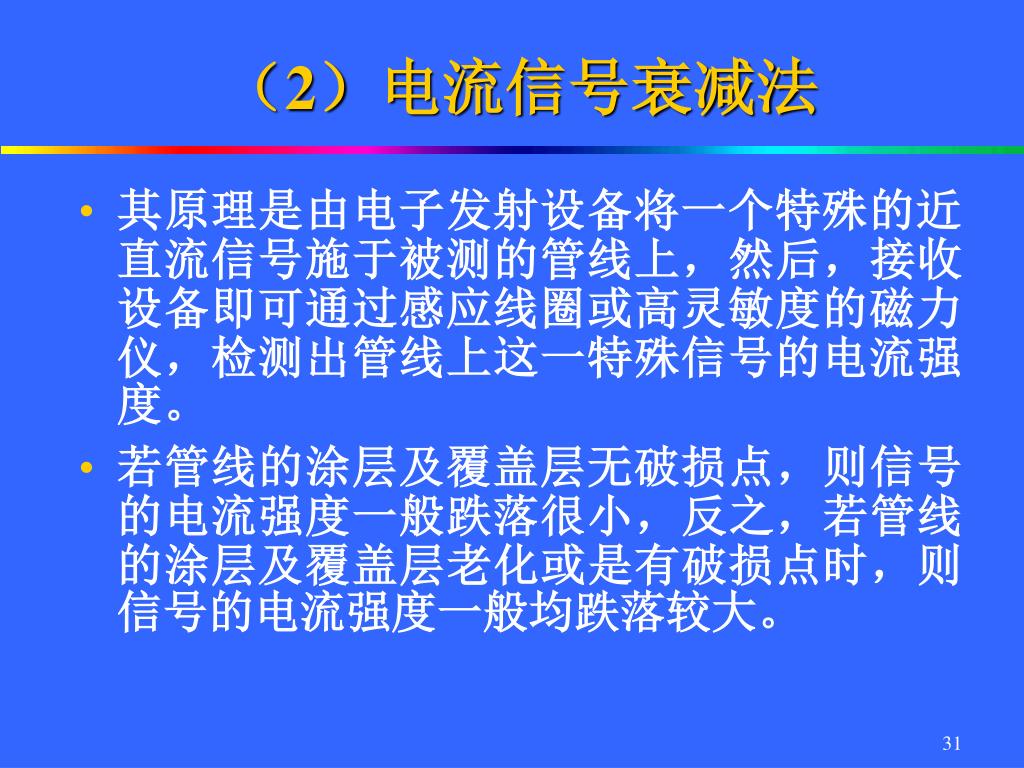 （2）电流信号衰减法

• 其原理是由电子发射设备将一个特殊的近直流信号施于被测的管线上，然后，接收设备即可通过感应线圈或高灵敏度的磁力仪，检测出管线上这一特殊信号的电流强度。

• 若管线的涂层及覆盖层无破损点，则信号的电流强度一般跌落很小，反之，若管线的涂层及覆盖层老化或是有破损点时，则信号的电流强度一般均跌落较大。

31